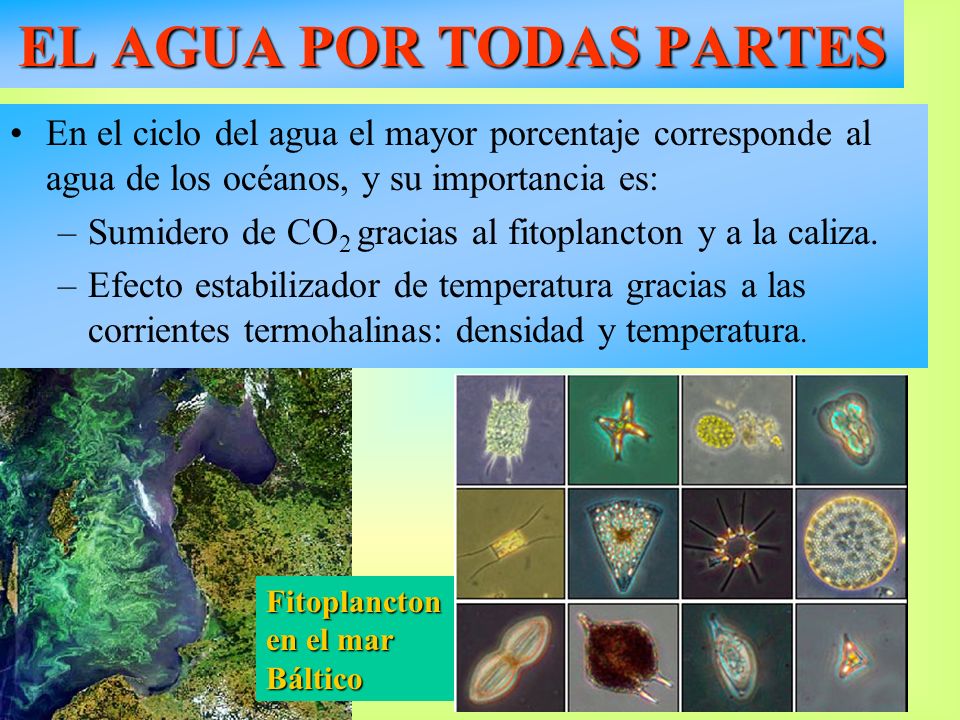 EL AGUA POR TODAS PARTES

• En el ciclo del agua el mayor porcentaje corresponde al agua de los océanos, y su importancia es:
– Sumidero de $CO_2$ gracias al fitoplancton y a la caliza.
– Efecto estabilizador de temperatura gracias a las corrientes termohalinas: densidad y temperatura.

Fitoplancton en el mar Báltico